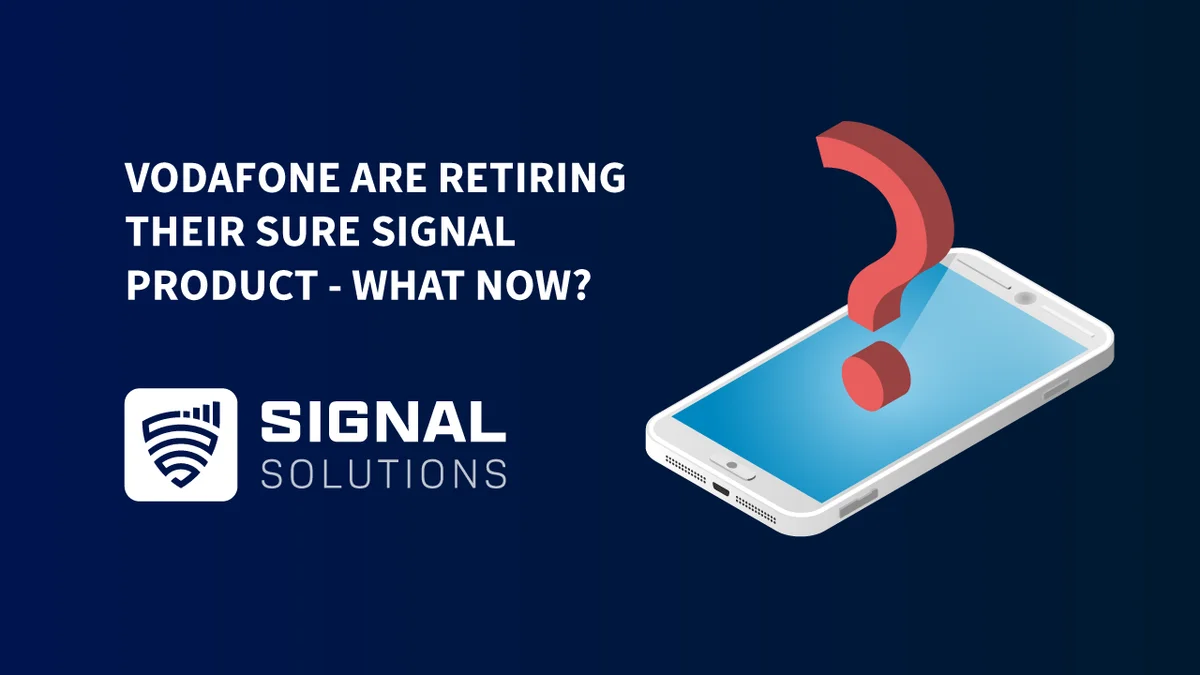 VODAFONE ARE RETIRING THEIR SURE SIGNAL PRODUCT - WHAT NOW?

SIGNAL
SOLUTIONS